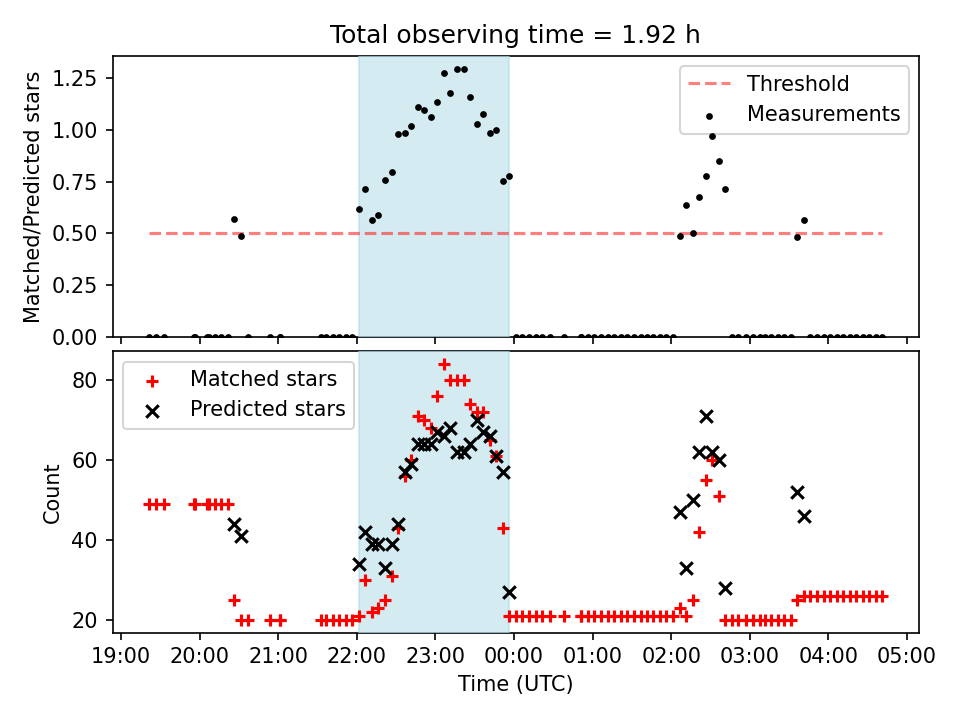 Total observing time = 1.92 h

Matched/Predicted stars

1.25
1.00
0.75
0.50
0.25
0.00

Threshold
Measurements

Count

80
60
40
20

Matched stars
Predicted stars

19:00 20:00 21:00 22:00 23:00 00:00 01:00 02:00 03:00 04:00 05:00

Time (UTC)